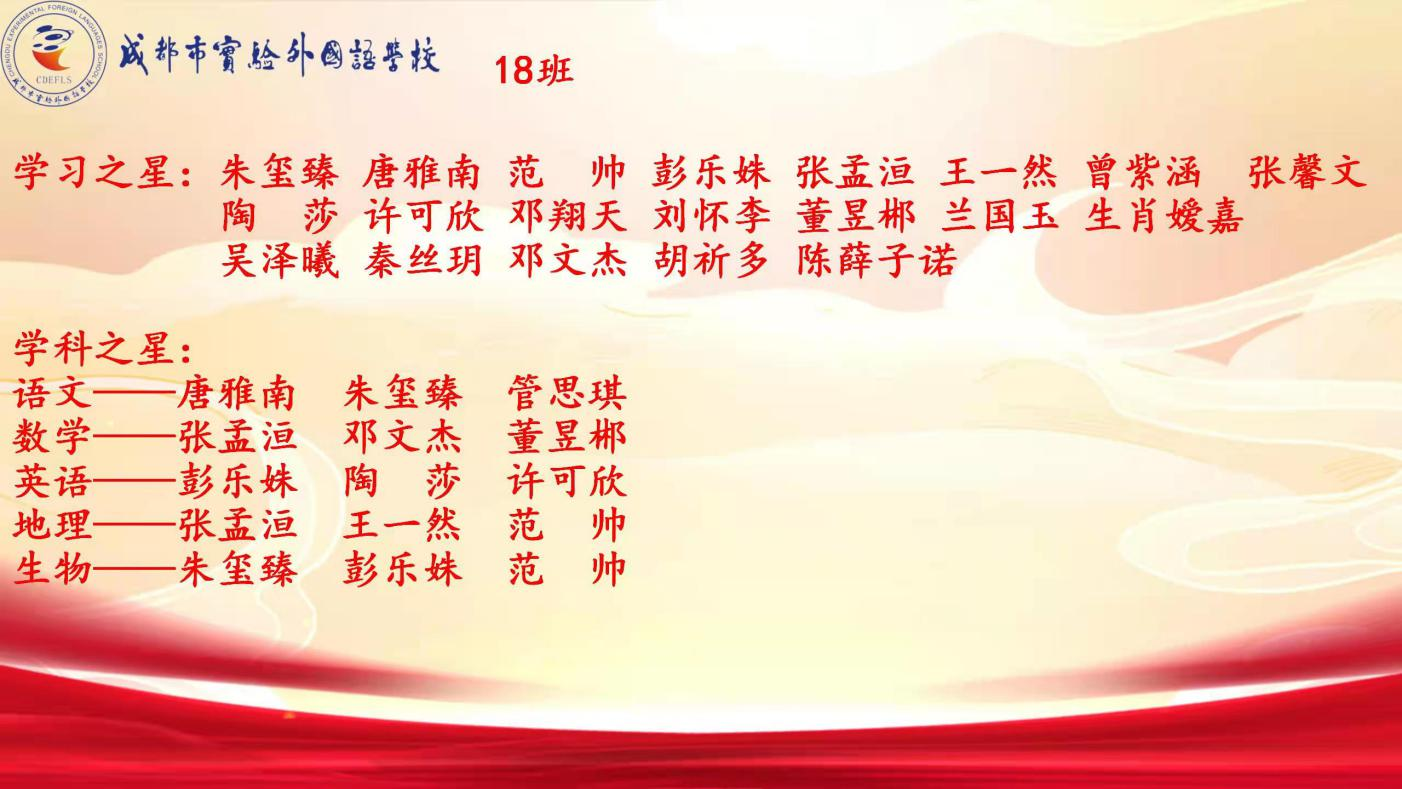 CHENGDU EXPERIMENTAL FOREIGN LANGUAGES SCHOOL
CDEFLS
成都市實驗外國語學校

18班

学习之星：朱玺臻 唐雅南 范 帅 彭乐姝 张孟洹 王一然 曾紫涵 张馨文 陶 莎 许可欣 邓翔天 刘怀李 董昱郴 兰国玉 生肖嫒嘉 吴泽曦 秦丝玥 邓文杰 胡祈多 陈薛子诺

学科之星：
语文——唐雅南 朱玺臻 管思琪
数学——张孟洹 邓文杰 董昱郴
英语——彭乐姝 陶 莎 许可欣
地理——张孟洹 王一然 范 帅
生物——朱玺臻 彭乐姝 范 帅